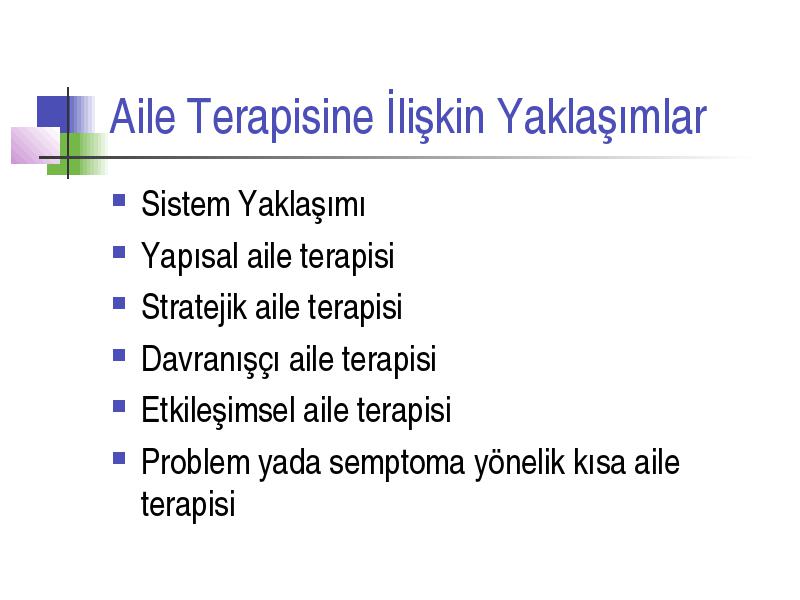 Aile Terapisine İlişkin Yaklaşımlar

- Sistem Yaklaşımı
- Yapısal aile terapisi
- Stratejik aile terapisi
- Davranışçı aile terapisi
- Etkileşimsel aile terapisi
- Problem yada semptoma yönelik kısa aile terapisi